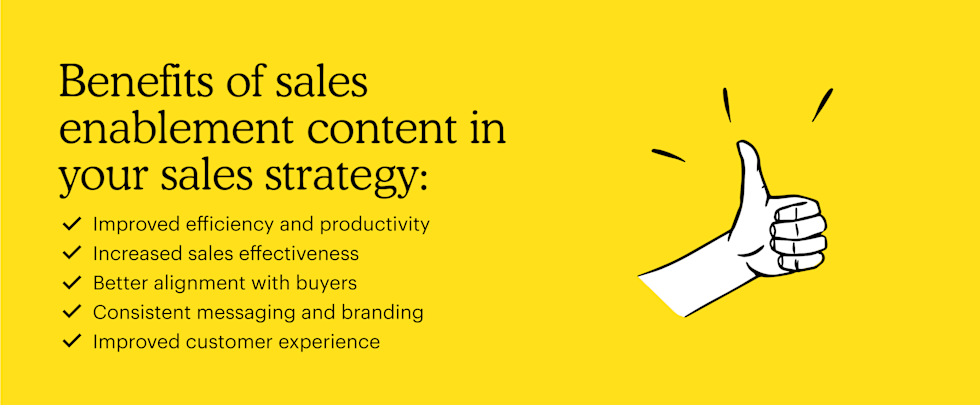 Benefits of sales enablement content in your sales strategy:

✓ Improved efficiency and productivity
✓ Increased sales effectiveness
✓ Better alignment with buyers
✓ Consistent messaging and branding
✓ Improved customer experience